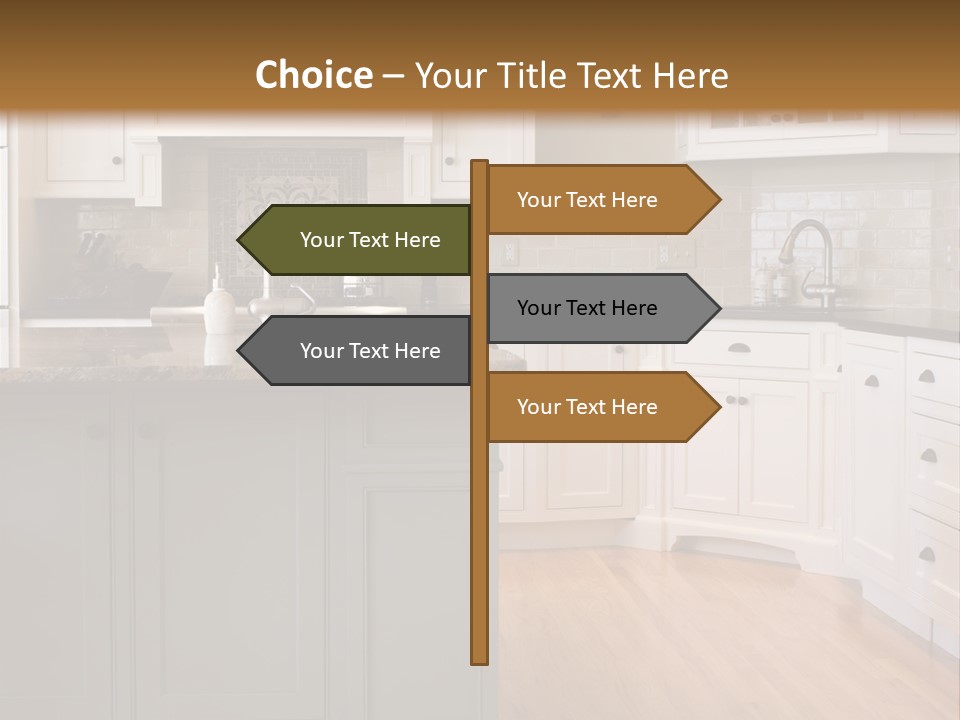 Choice – Your Title Text Here

Your Text Here

Your Text Here

Your Text Here

Your Text Here

Your Text Here